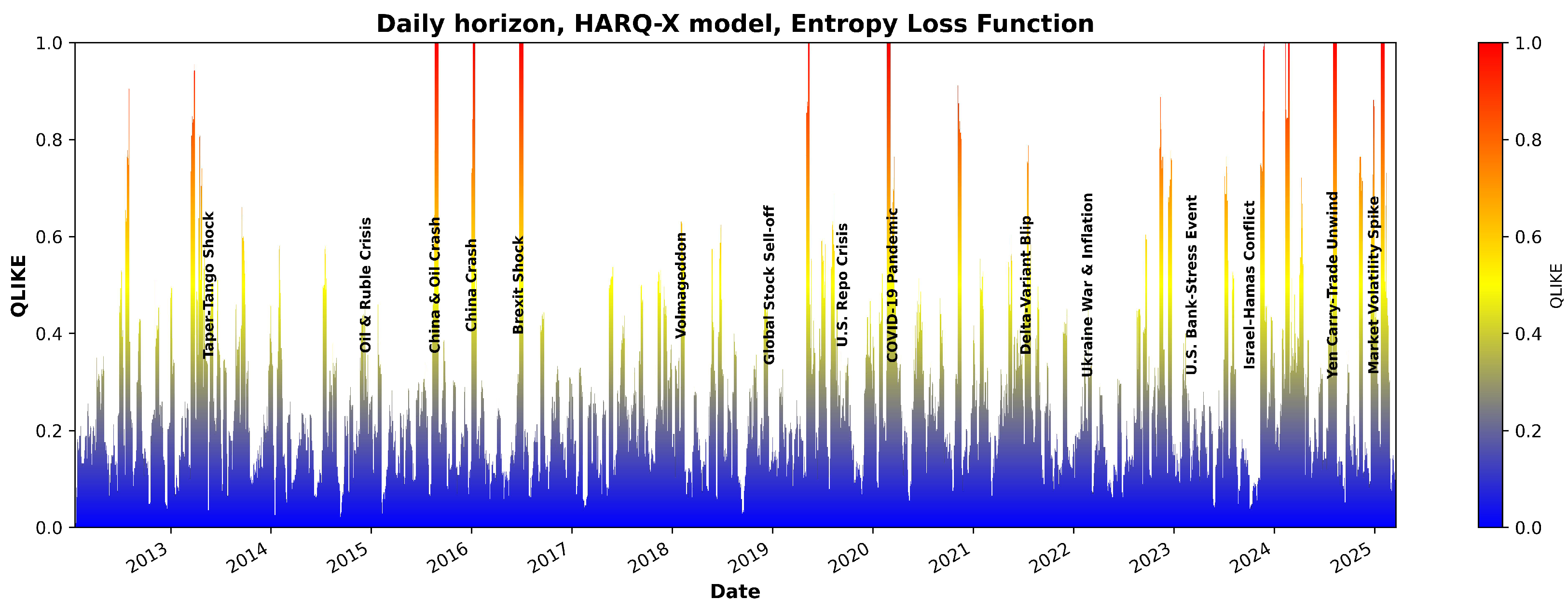 Daily horizon, HARQ-X model, Entropy Loss Function

QLIKE

1.0
0.8
0.6
0.4
0.2
0.0

Taper-Tango Shock
Oil & Ruble Crisis
China & Oil Crash
China Crash
Brexit Shock
Volmageddon
Global Stock Sell-off
U.S. Repo Crisis
COVID-19 Pandemic
Delta-Variant Blip
Ukraine War & Inflation
U.S. Bank-Stress Event
Israel-Hamas Conflict
Yen Carry-Trade Unwind
Market Volatility Spike

2013
2014
2015
2016
2017
2018
2019
2020
2021
2022
2023
2024
2025

Date

1.0
0.8
0.6
0.4
0.2
0.0

QLIKE